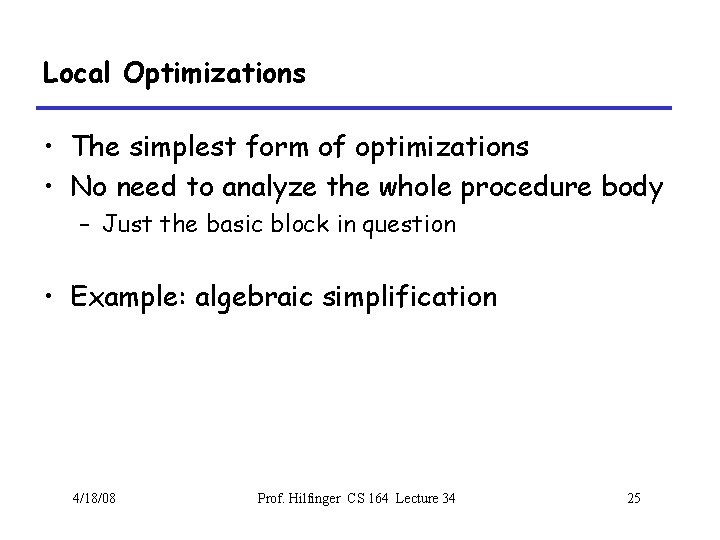 Local Optimizations

• The simplest form of optimizations
• No need to analyze the whole procedure body
  – Just the basic block in question

• Example: algebraic simplification

4/18/08

Prof. Hilfinger CS 164 Lecture 34

25